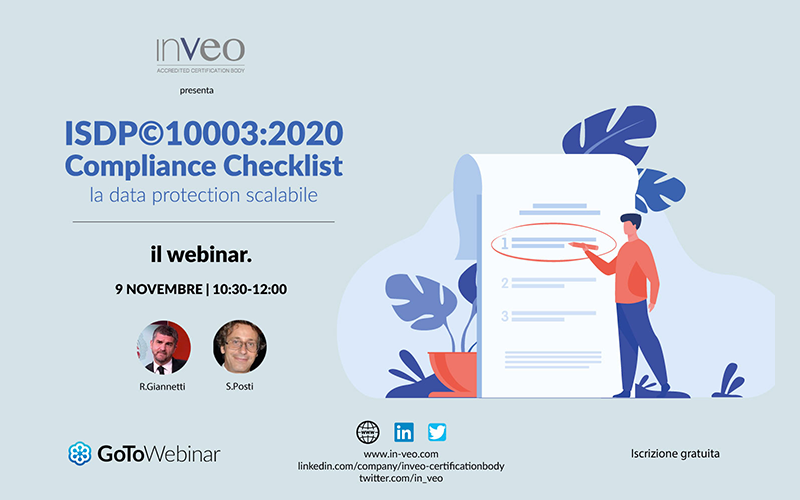 inveo
ACCREDITED CERTIFICATION BODY

presenta

ISDP©10003:2020
Compliance Checklist
la data protection scalabile

il webinar.

9 NOVEMBRE | 10:30-12:00

R.Giannetti

S.Posti

1
2
3

GoToWebinar

www

in

www.in-veo.com
linkedin.com/company/inveo-certificationbody
twitter.com/in_veo

Iscrizione gratuita